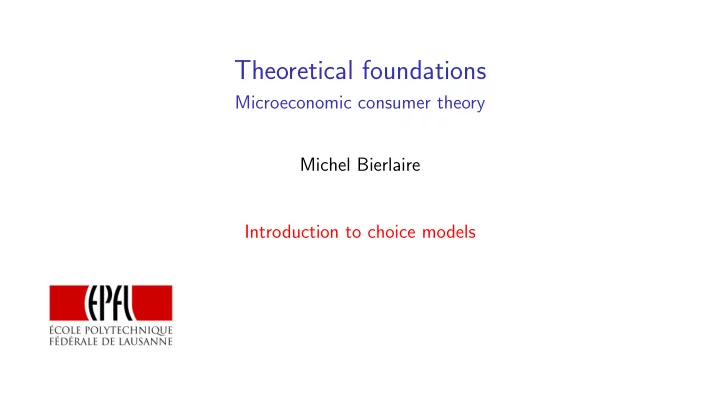 Theoretical foundations
Microeconomic consumer theory

Michel Bierlaire

Introduction to choice models

EPFL
ÉCOLE POLYTECHNIQUE
FÉDÉRALE DE LAUSANNE